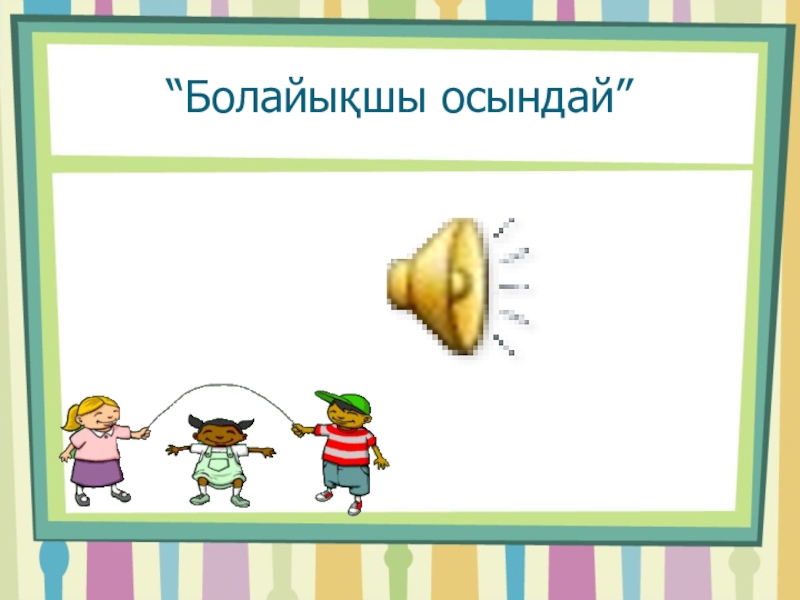 “Болайықшы осындай”